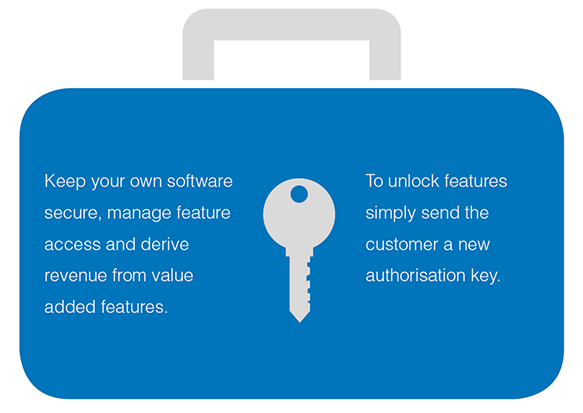 Keep your own software secure, manage feature access and derive revenue from value added features.

To unlock features simply send the customer a new authorisation key.